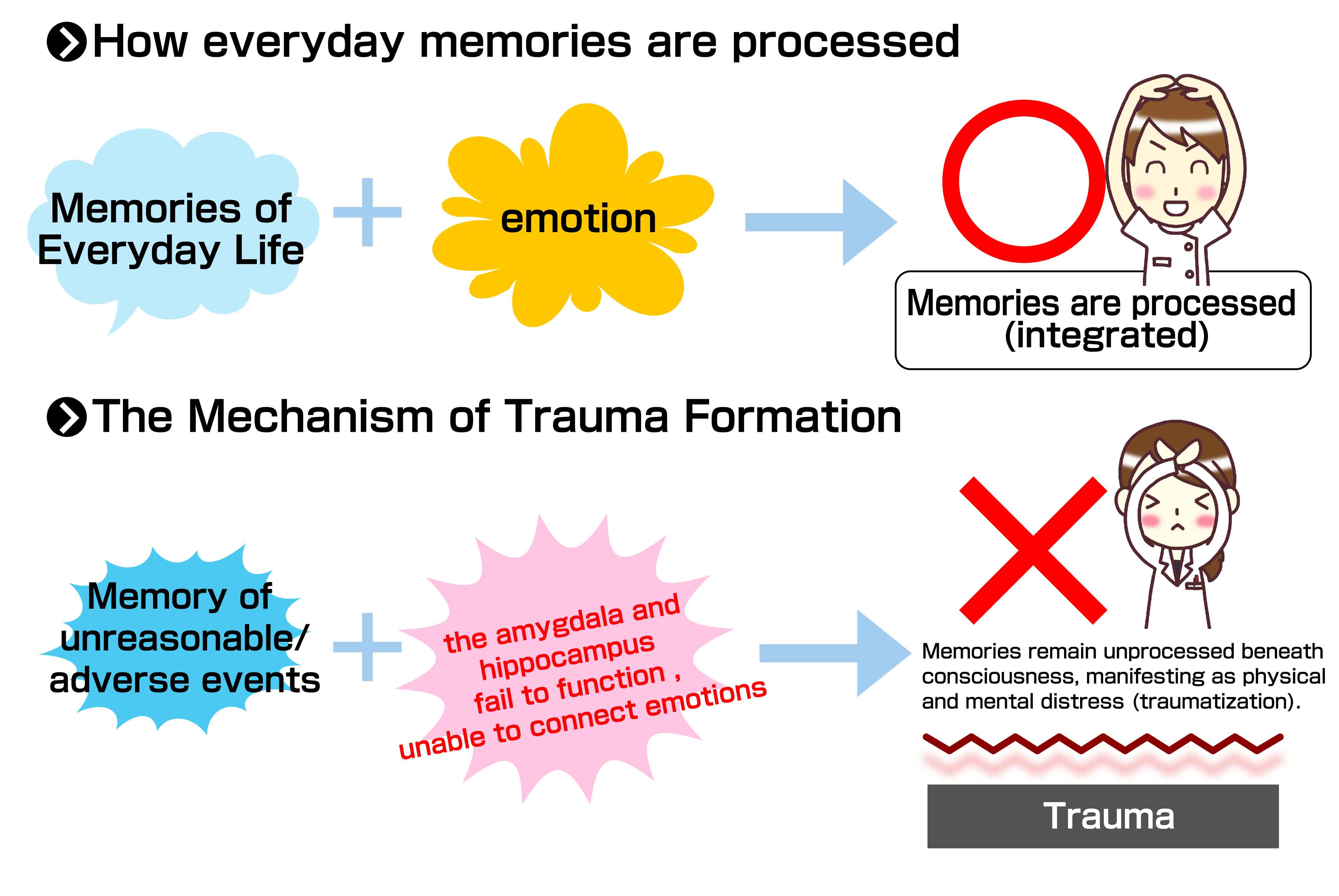 How everyday memories are processed

Memories of Everyday Life

emotion

Memories are processed (integrated)

The Mechanism of Trauma Formation

Memory of unreasonable/ adverse events

the amygdala and hippocampus fail to function , unable to connect emotions

Memories remain unprocessed beneath consciousness, manifesting as physical and mental distress (traumatization).

Trauma